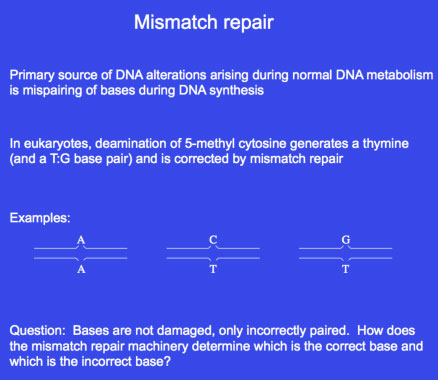 Mismatch repair

Primary source of DNA alterations arising during normal DNA metabolism is mispairing of bases during DNA synthesis

In eukaryotes, deamination of 5-methyl cytosine generates a thymine (and a T:G base pair) and is corrected by mismatch repair

Examples:

A
A

C
T

G
T

Question: Bases are not damaged, only incorrectly paired. How does the mismatch repair machinery determine which is the correct base and which is the incorrect base?